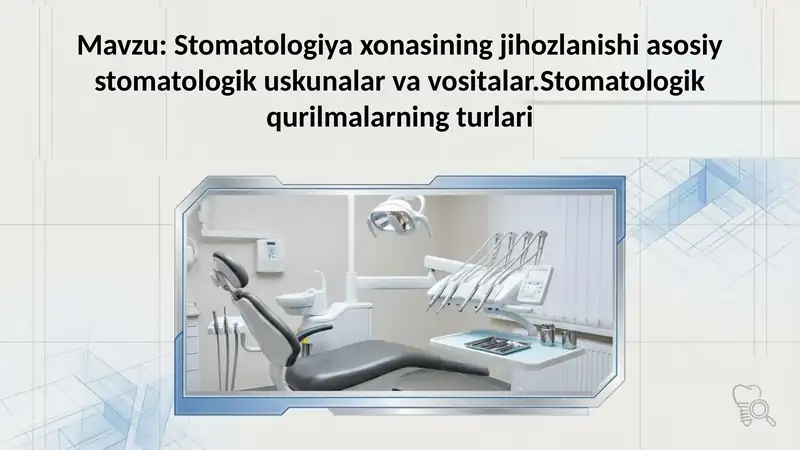 Mavzu: Stomatologiya xonasining jihozlanishi asosiy stomatologik uskunalar va vositalar.Stomatologik qurilmalarning turlari